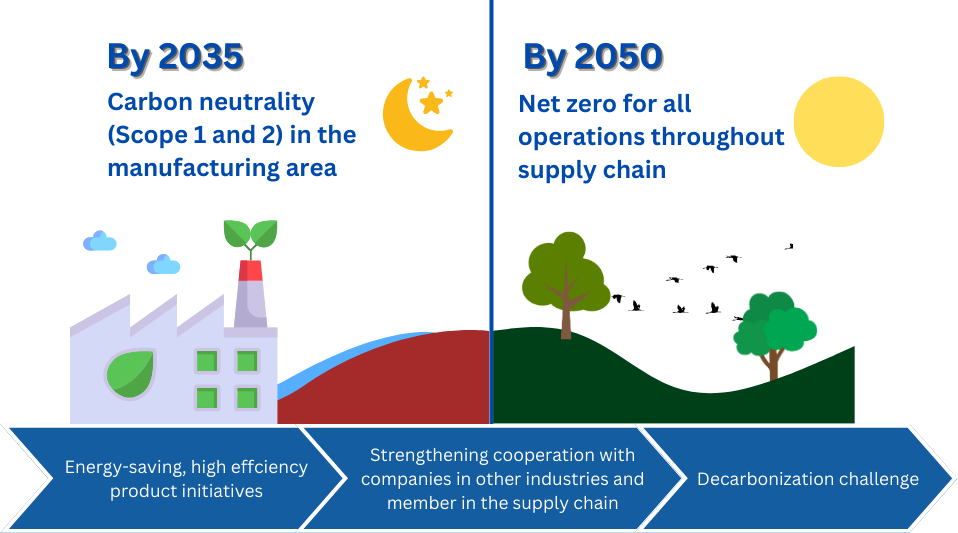 By 2035

Carbon neutrality (Scope 1 and 2) in the manufacturing area

By 2050

Net zero for all operations throughout supply chain

Energy-saving, high effciency product initiatives

Strengthening cooperation with companies in other industries and member in the supply chain

Decarbonization challenge